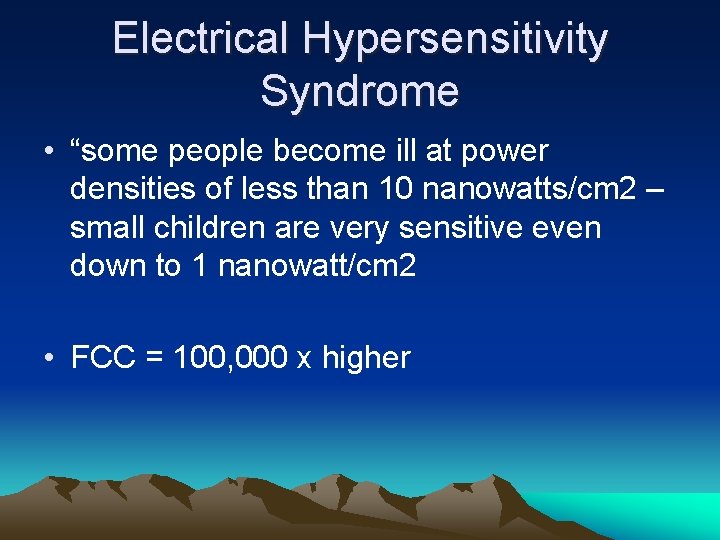 Electrical Hypersensitivity Syndrome

• “some people become ill at power densities of less than 10 nanowatts/cm2 – small children are very sensitive even down to 1 nanowatt/cm2

• FCC = 100,000 x higher